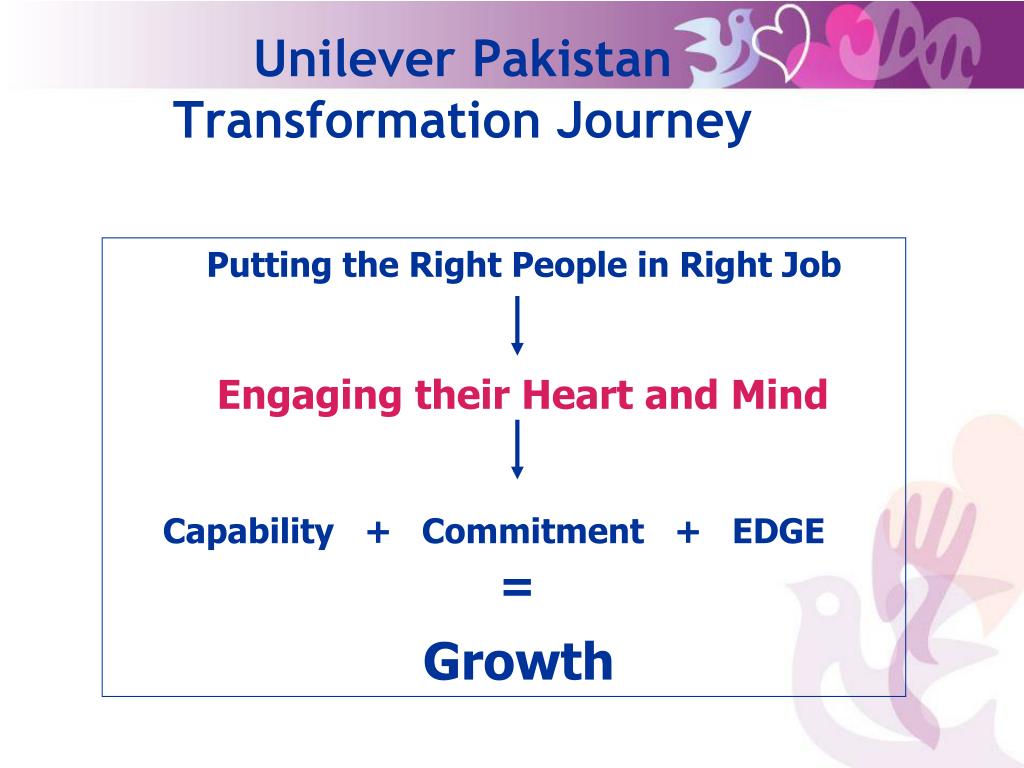 Unilever Pakistan
Transformation Journey

Putting the Right People in Right Job

Engaging their Heart and Mind

Capability + Commitment + EDGE
=
Growth